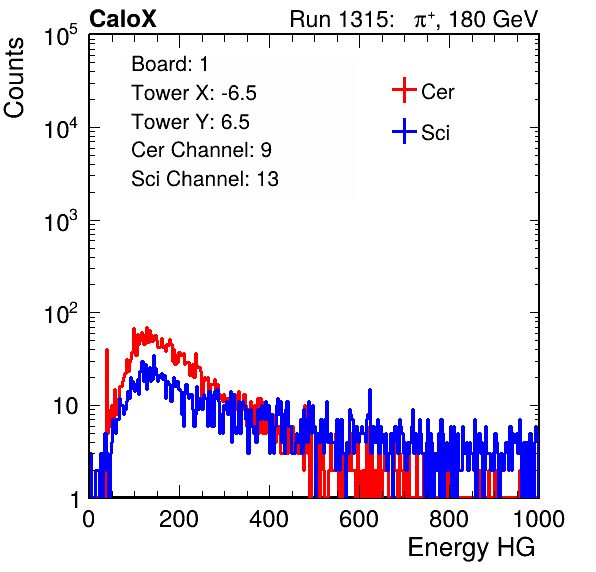 CaloX

Run 1315: $\pi^{+}$, 180 GeV

Counts

$10^5$

$10^4$

$10^3$

$10^2$

10

1

Board: 1

Tower X: -6.5

Tower Y: 6.5

Cer Channel: 9

Sci Channel: 13

Cer

Sci

0

200

400

600

800

1000

Energy HG